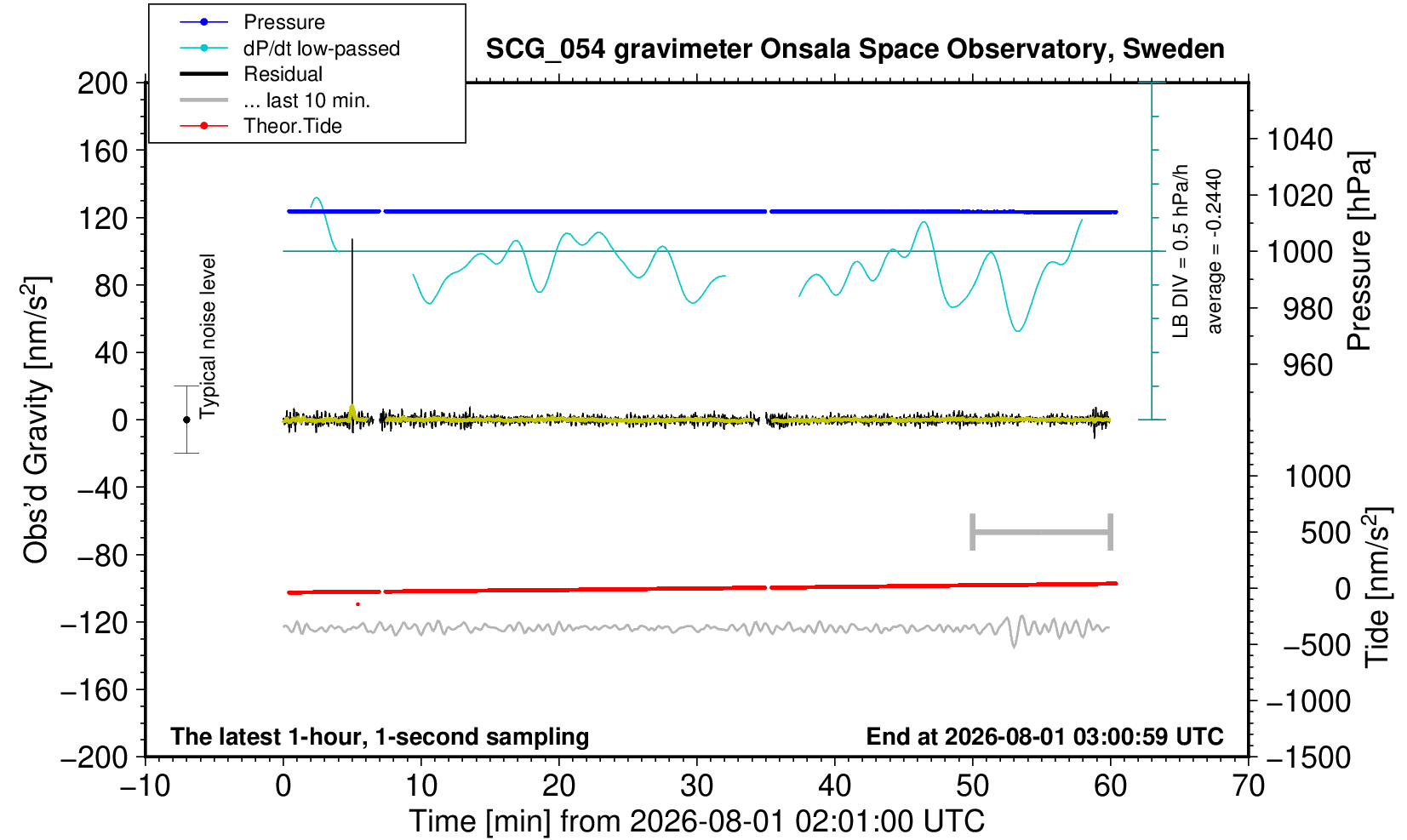 Pressure
dP/dt low-passed
Residual
... last 10 min.
Theor.Tide

SCG_054 gravimeter Onsala Space Observatory, Sweden

200
160
120
80
40
0
−40
−80
−120
−160
−200

Obs'd Gravity [nm/s$^2$]

Typical noise level

LB DIV = 0.5 hPa/h
average = -0.2440

1040
1020
1000
980
960

Pressure [hPa]

1000
500
0
−500
−1000
−1500

Tide [nm/s$^2$]

The latest 1-hour, 1-second sampling

End at 2026-08-01 03:00:59 UTC

−10
0
10
20
30
40
50
60
70

Time [min] from 2026-08-01 02:01:00 UTC